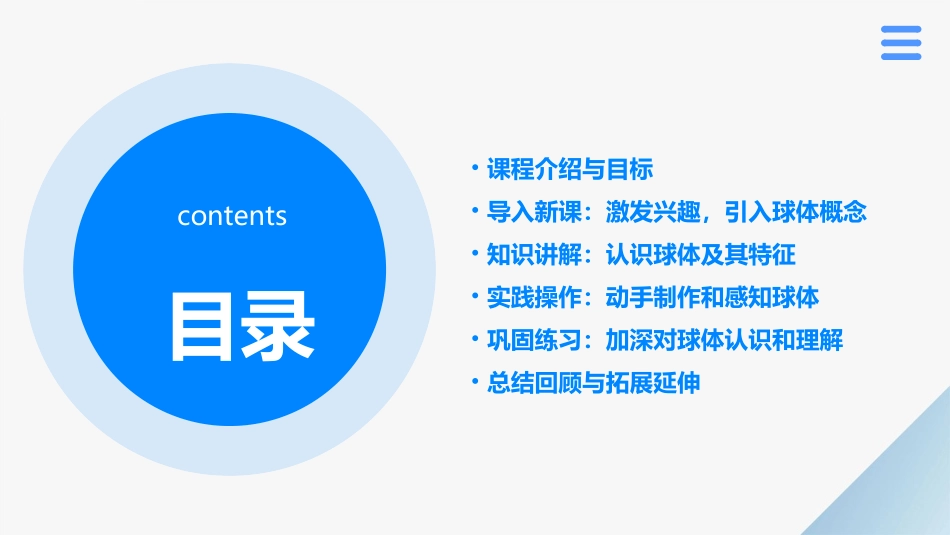 contents

目录

• 课程介绍与目标
• 导入新课：激发兴趣，引入球体概念
• 知识讲解：认识球体及其特征
• 实践操作：动手制作和感知球体
• 巩固练习：加深对球体认识和理解
• 总结回顾与拓展延伸